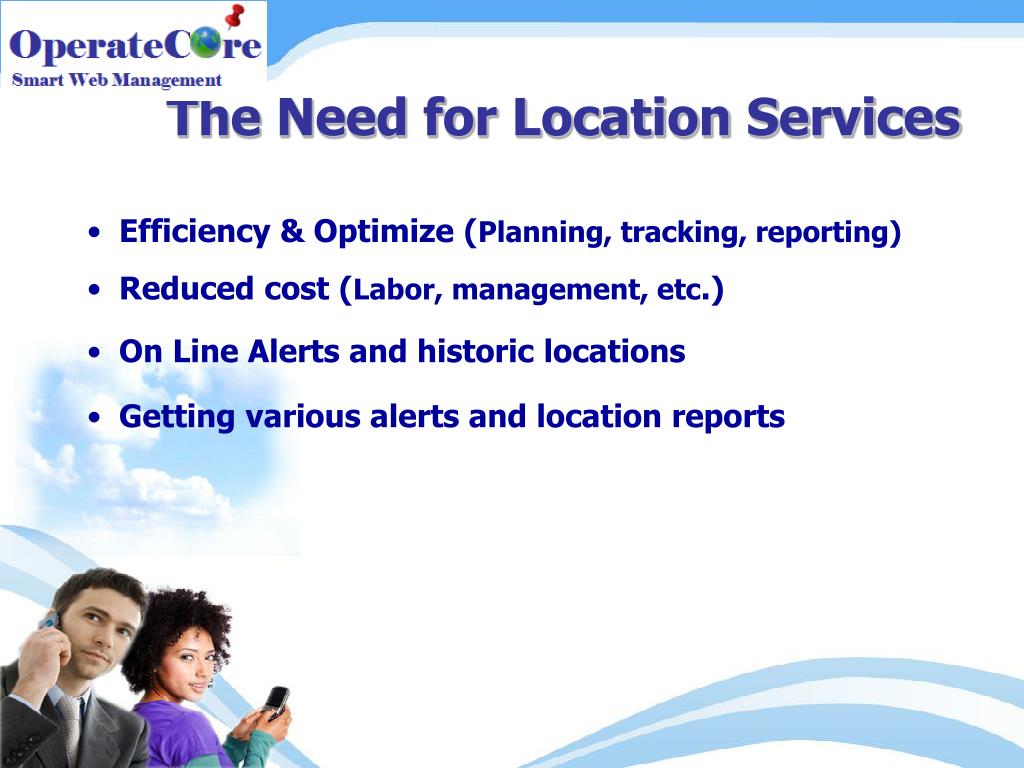 OperateCore
Smart Web Management

The Need for Location Services

• Efficiency & Optimize (Planning, tracking, reporting)
• Reduced cost (Labor, management, etc.)
• On Line Alerts and historic locations
• Getting various alerts and location reports